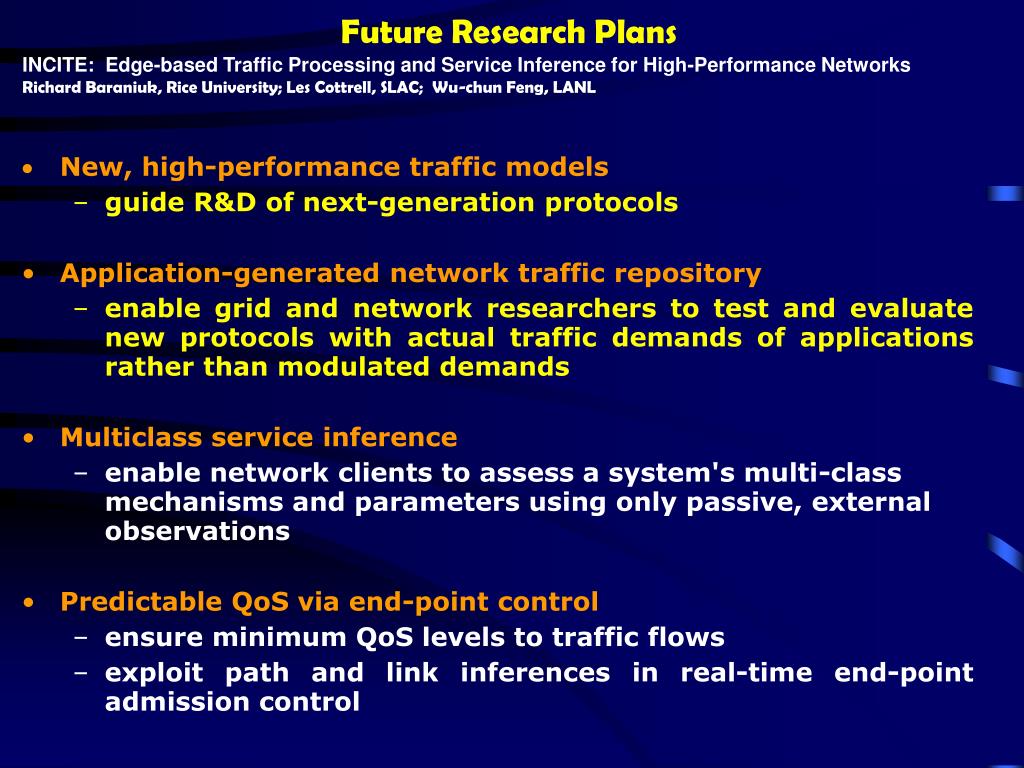 Future Research Plans

INCITE: Edge-based Traffic Processing and Service Inference for High-Performance Networks
Richard Baraniuk, Rice University; Les Cottrell, SLAC; Wu-chun Feng, LANL

• New, high-performance traffic models
– guide R&D of next-generation protocols

• Application-generated network traffic repository
– enable grid and network researchers to test and evaluate new protocols with actual traffic demands of applications rather than modulated demands

• Multiclass service inference
– enable network clients to assess a system's multi-class mechanisms and parameters using only passive, external observations

• Predictable QoS via end-point control
– ensure minimum QoS levels to traffic flows
– exploit path and link inferences in real-time end-point admission control